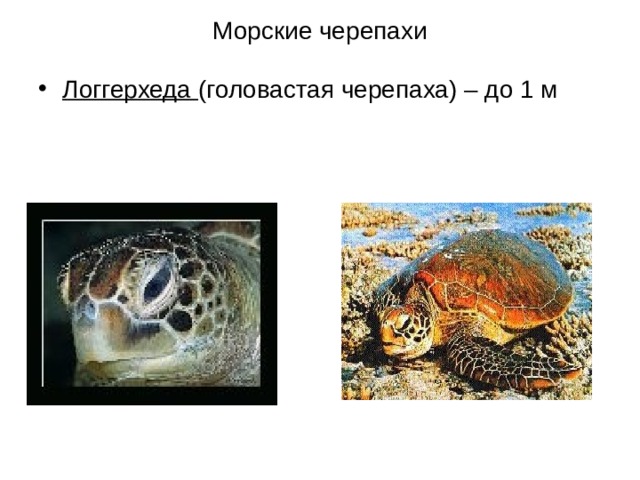 Морские черепахи

• Логгерхеда (головастая черепаха) – до 1 м